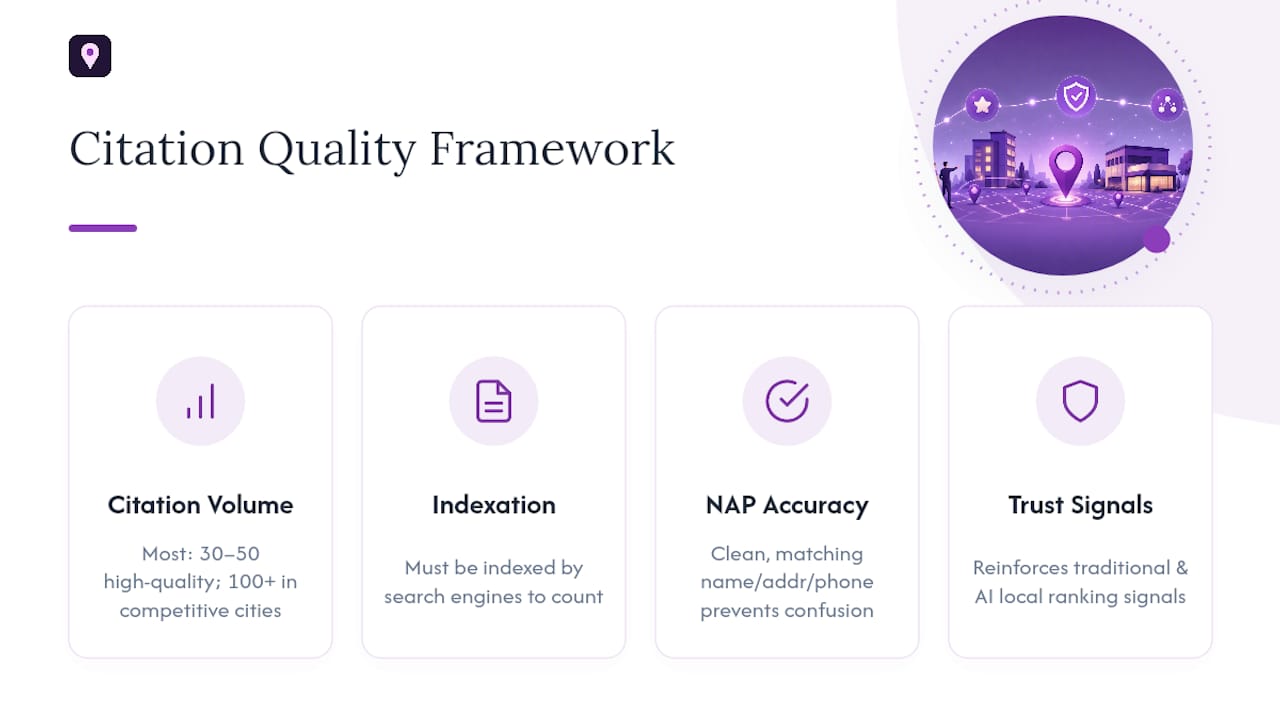 Citation Quality Framework

Citation Volume

Most: 30–50 high-quality; 100+ in competitive cities

Indexation

Must be indexed by search engines to count

NAP Accuracy

Clean, matching name/addr/phone prevents confusion

Trust Signals

Reinforces traditional & AI local ranking signals